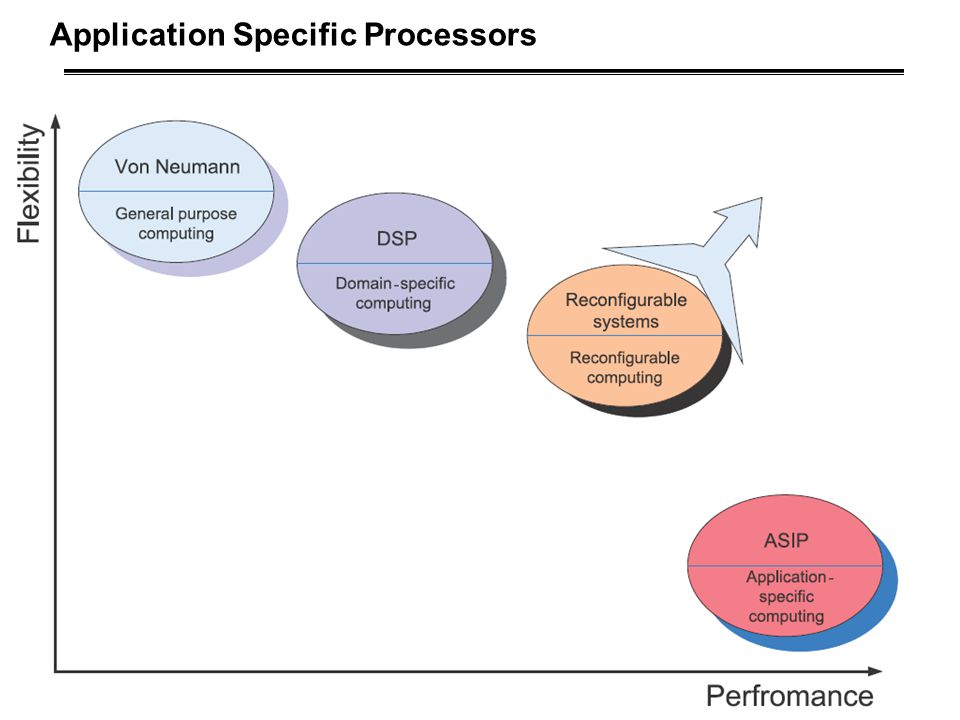 Application Specific Processors

Flexibility

Von Neumann

General purpose computing

DSP

Domain-specific computing

Reconfigurable systems

Reconfigurable computing

ASIP

Application-specific computing

Perfromance